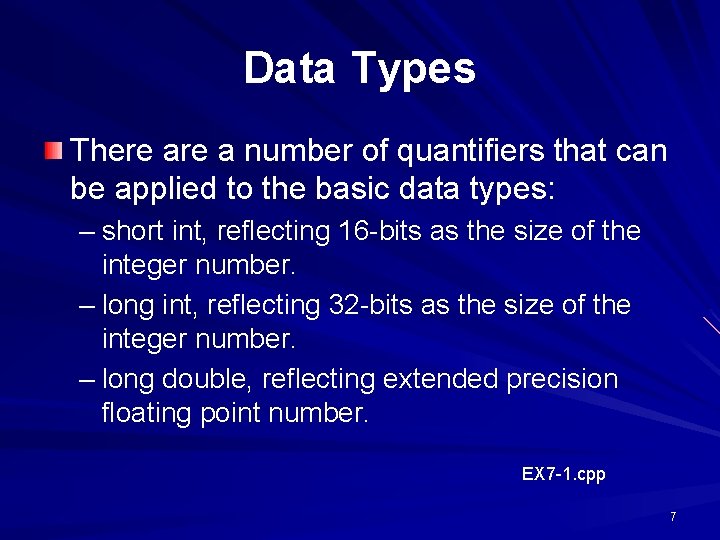 Data Types

There are a number of quantifiers that can be applied to the basic data types:

– short int, reflecting 16-bits as the size of the integer number.

– long int, reflecting 32-bits as the size of the integer number.

– long double, reflecting extended precision floating point number.

EX7-1.cpp

7